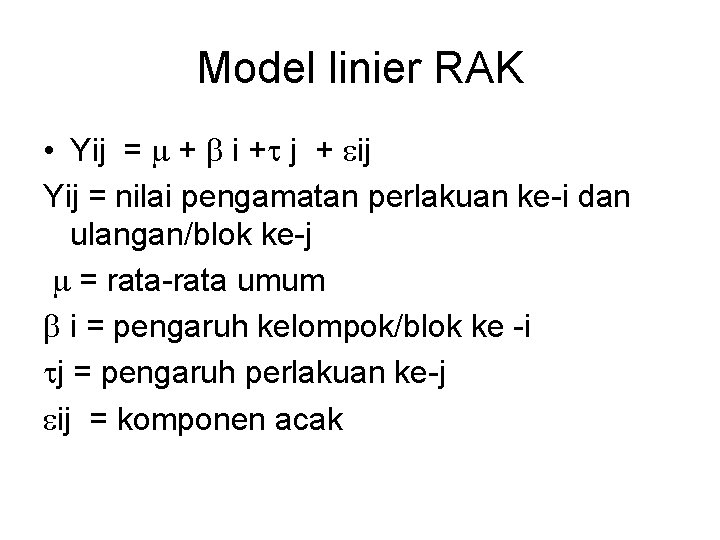 Model linier RAK

• Yij = $\mu$ + $\beta$ i +$\tau$ j + $\varepsilon$ij

Yij = nilai pengamatan perlakuan ke-i dan ulangan/blok ke-j

$\mu$ = rata-rata umum

$\beta$ i = pengaruh kelompok/blok ke -i

$\tau$j = pengaruh perlakuan ke-j

$\varepsilon$ij = komponen acak